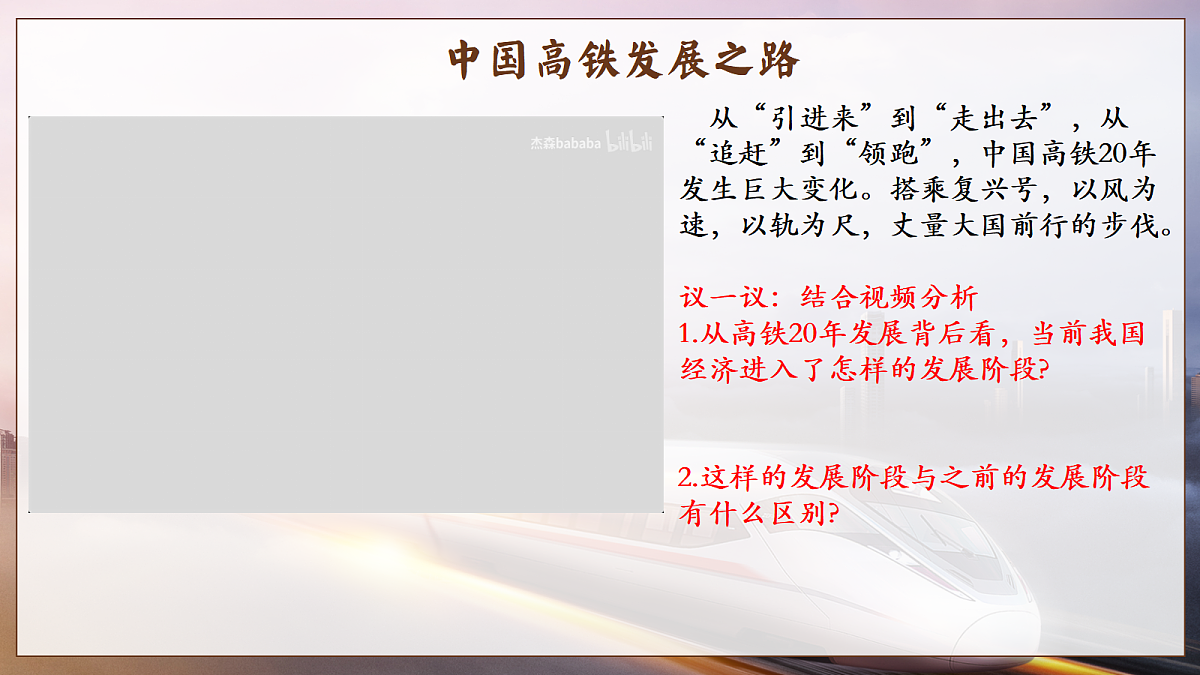 中国高铁发展之路

杰森bababa bilibili

从“引进来”到“走出去”，从“追赶”到“领跑”，中国高铁20年发生巨大变化。搭乘复兴号，以风为速，以轨为尺，丈量大国前行的步伐。

议一议：结合视频分析
1.从高铁20年发展背后看，当前我国经济进入了怎样的发展阶段?

2.这样的发展阶段与之前的发展阶段有什么区别?